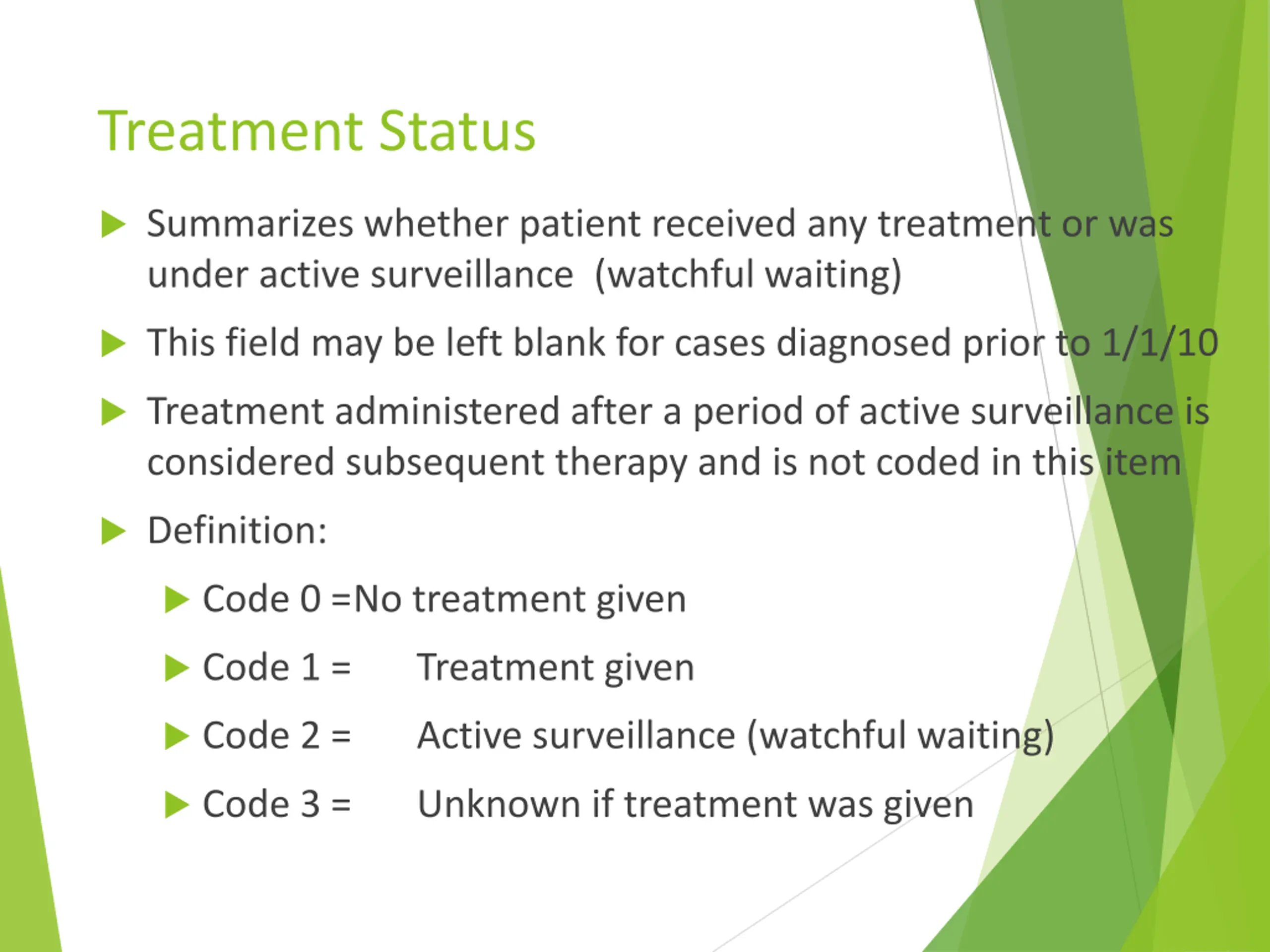 Treatment Status

Summarizes whether patient received any treatment or was under active surveillance (watchful waiting)

This field may be left blank for cases diagnosed prior to 1/1/10

Treatment administered after a period of active surveillance is considered subsequent therapy and is not coded in this item

Definition:

Code 0 =No treatment given

Code 1 = Treatment given

Code 2 = Active surveillance (watchful waiting)

Code 3 = Unknown if treatment was given